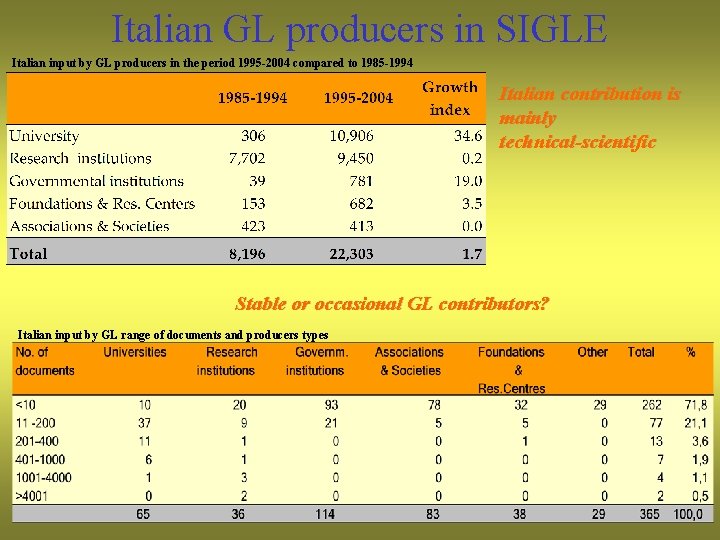 Italian GL producers in SIGLE

Italian input by GL producers in the period 1995-2004 compared to 1985-1994

| | 1985-1994 | 1995-2004 | Growth index |
|---|---|---|---|
| University | 306 | 10,906 | 34.6 |
| Research institutions | 7,702 | 9,450 | 0.2 |
| Governmental institutions | 39 | 781 | 19.0 |
| Foundations & Res. Centers | 153 | 682 | 3.5 |
| Associations & Societies | 423 | 413 | 0.0 |
| Total | 8,196 | 22,303 | 1.7 |

Italian contribution is mainly technical-scientific

Stable or occasional GL contributors?

Italian input by GL range of documents and producers types

| No. of documents | Universities | Research institutions | Governm. institutions | Associations & Societies | Foundations & Res.Centres | Other | Total | % |
|---|---|---|---|---|---|---|---|---|
| <10 | 10 | 20 | 93 | 78 | 32 | 29 | 262 | 71,8 |
| 11 -200 | 37 | 9 | 21 | 5 | 5 | 0 | 77 | 21,1 |
| 201-400 | 11 | 1 | 0 | 0 | 1 | 0 | 13 | 3,6 |
| 401-1000 | 6 | 1 | 0 | 0 | 0 | 0 | 7 | 1,9 |
| 1001-4000 | 1 | 3 | 0 | 0 | 0 | 0 | 4 | 1,1 |
| >4001 | 0 | 2 | 0 | 0 | 0 | 0 | 2 | 0,5 |
| | 65 | 36 | 114 | 83 | 38 | 29 | 365 | 100,0 |